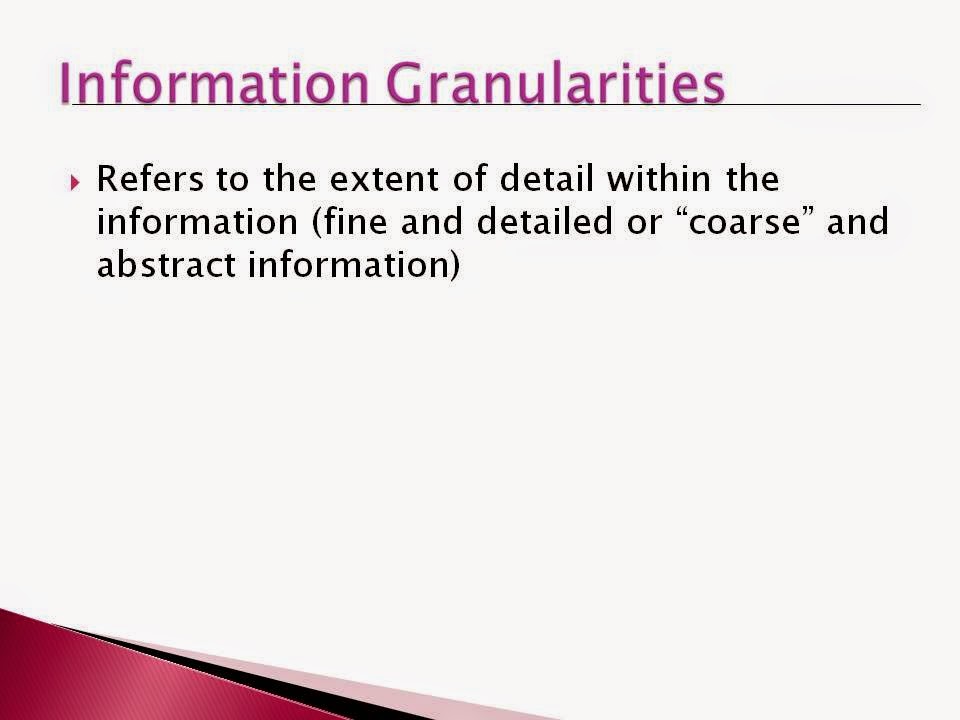 Information Granularities

Refers to the extent of detail within the information (fine and detailed or “coarse” and abstract information)